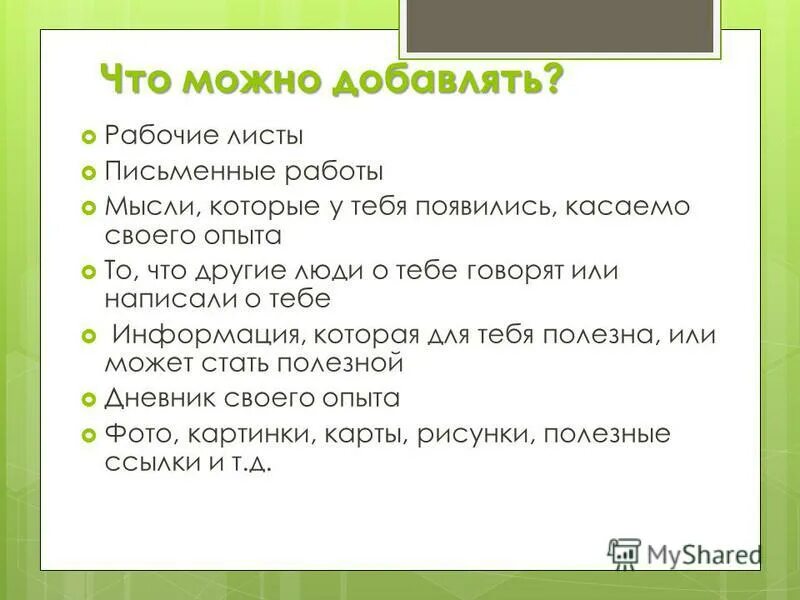 Что можно добавлять?

Рабочие листы

Письменные работы

Мысли, которые у тебя появились, касаемо своего опыта

То, что другие люди о тебе говорят или написали о тебе

Информация, которая для тебя полезна, или может стать полезной

Дневник своего опыта

Фото, картинки, карты, рисунки, полезные ссылки и т.д.

MyShared